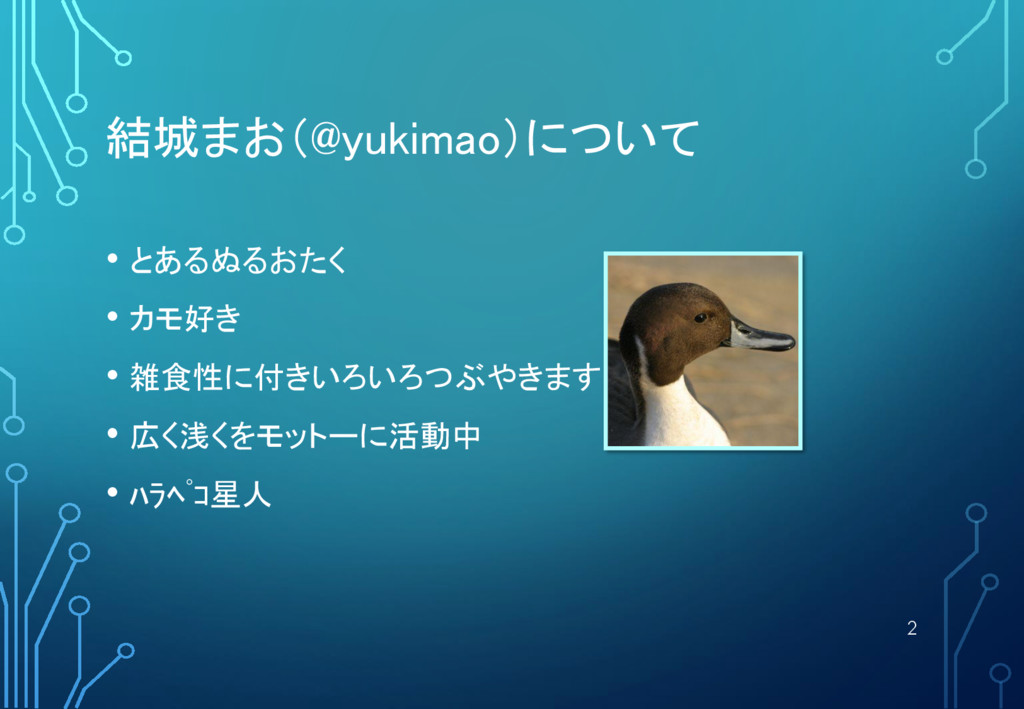 結城まお(@yukimao)について

• とあるぬるおたく
• カモ好き
• 雑食性に付きいろいろつぶやきます
• 広く浅くをモットーに活動中
• ﾊﾗﾍﾟｺ星人

2